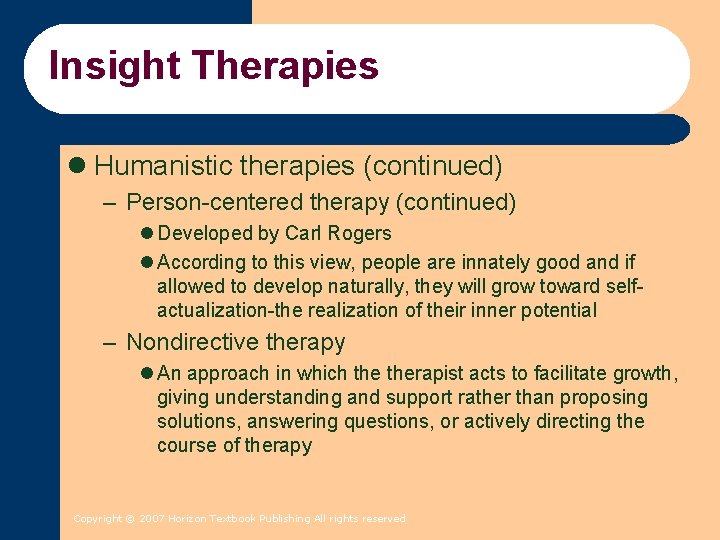 Insight Therapies

• Humanistic therapies (continued)

- Person-centered therapy (continued)

• Developed by Carl Rogers

• According to this view, people are innately good and if allowed to develop naturally, they will grow toward self-actualization-the realization of their inner potential

- Nondirective therapy

• An approach in which the therapist acts to facilitate growth, giving understanding and support rather than proposing solutions, answering questions, or actively directing the course of therapy

Copyright © 2007 Horizon Textbook Publishing All rights reserved